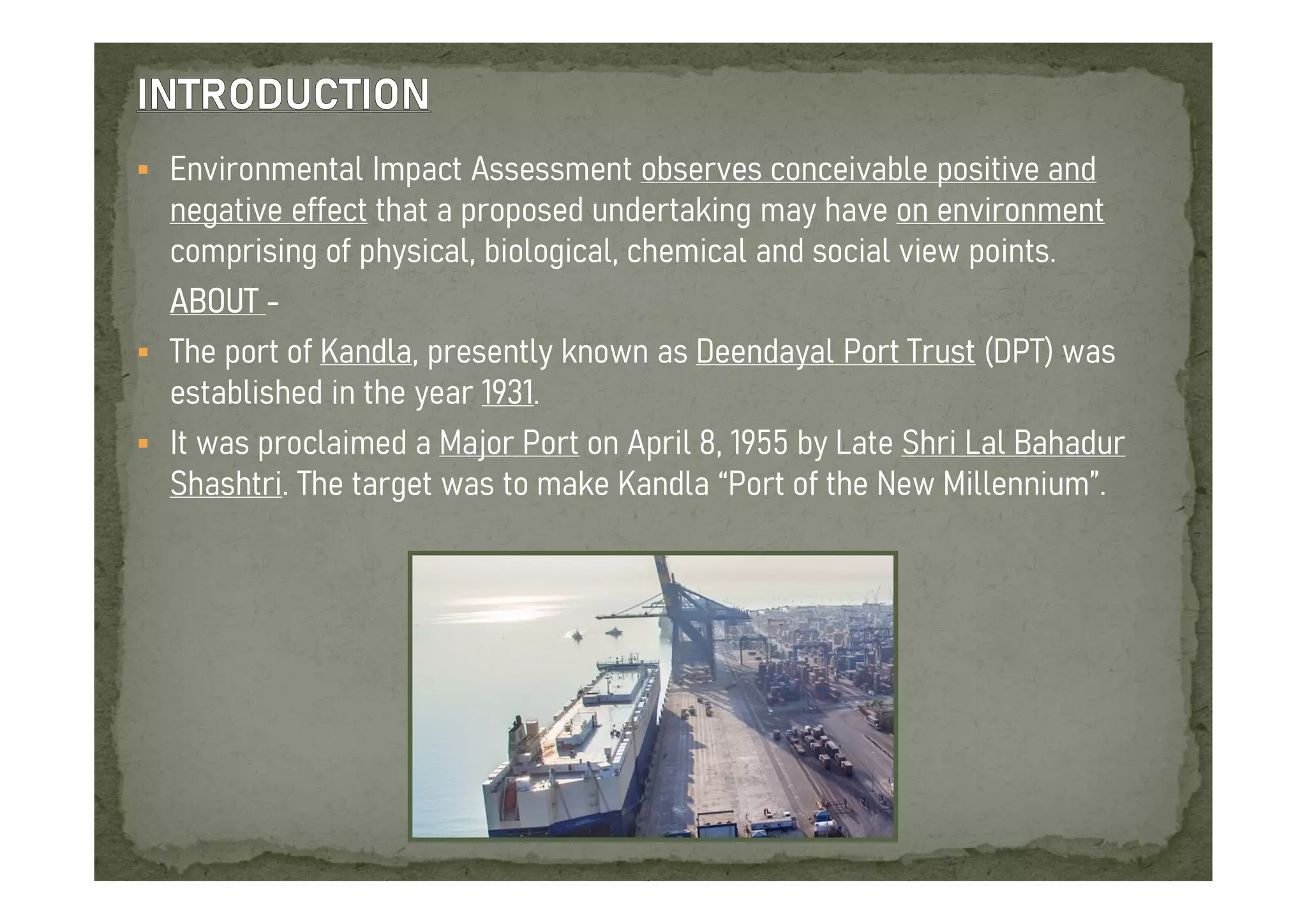 INTRODUCTION

▪ Environmental Impact Assessment observes conceivable positive and negative effect that a proposed undertaking may have on environment comprising of physical, biological, chemical and social view points.

ABOUT -

▪ The port of Kandla, presently known as Deendayal Port Trust (DPT) was established in the year 1931.

▪ It was proclaimed a Major Port on April 8, 1955 by Late Shri Lal Bahadur Shashtri. The target was to make Kandla “Port of the New Millennium”.